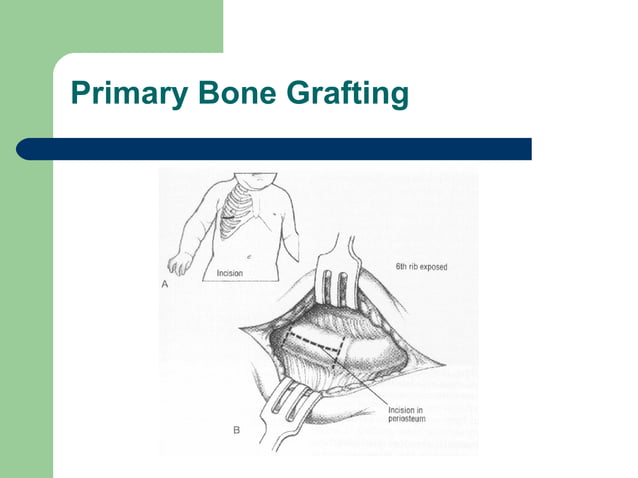 Primary Bone Grafting

Incision

A

6th rib exposed

Incision in periosteum

B